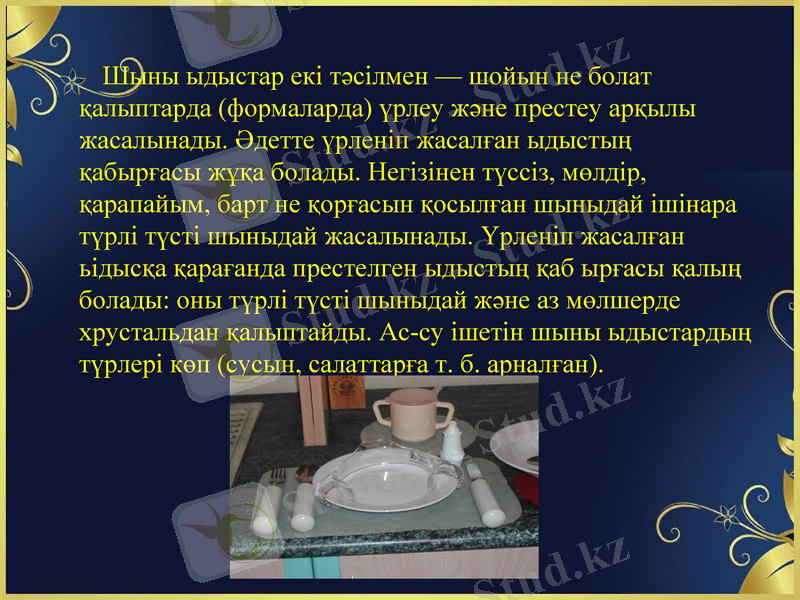 Шыны ыдыстар екі тәсілмен — шойын не болат қалыптарда (формаларда) үрлеу және престеу арқылы жасалынады. Әдетте үрленіп жасалған ыдыстың қабырғасы жұқа болады. Негізінен түссіз, мөлдір, қарапайым, барт не қорғасын қосылған шыныдай ішінара түрлі түсті шыныдай жасалынады. Үрленіп жасалған ыдысқа қарағанда престелген ыдыстың қаб ырғасы қалың болады: оны түрлі түсті шыныдай және аз мөлшерде хрустальдан қалыптайды. Ас-су ішетін шыны ыдыстардың түрлері көп (сусын, салаттарға т. б. арналған).

Stud.kz